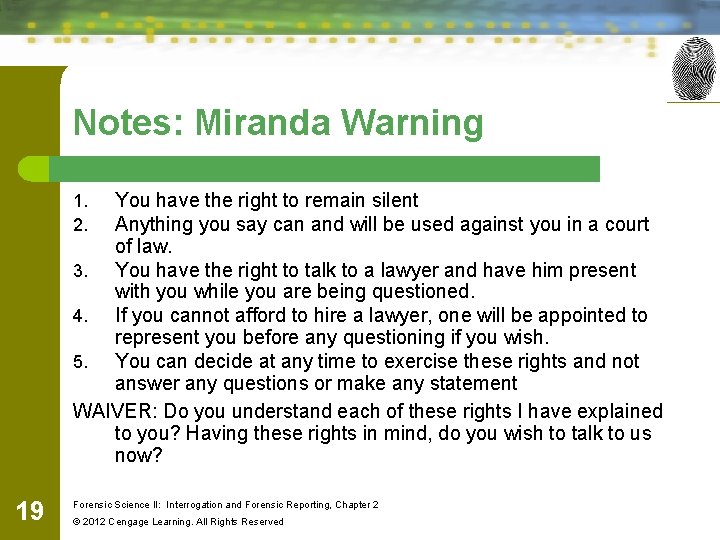 Notes: Miranda Warning

1. You have the right to remain silent
2. Anything you say can and will be used against you in a court of law.
3. You have the right to talk to a lawyer and have him present with you while you are being questioned.
4. If you cannot afford to hire a lawyer, one will be appointed to represent you before any questioning if you wish.
5. You can decide at any time to exercise these rights and not answer any questions or make any statement

WAIVER: Do you understand each of these rights I have explained to you? Having these rights in mind, do you wish to talk to us now?

19

Forensic Science II: Interrogation and Forensic Reporting, Chapter 2

© 2012 Cengage Learning. All Rights Reserved